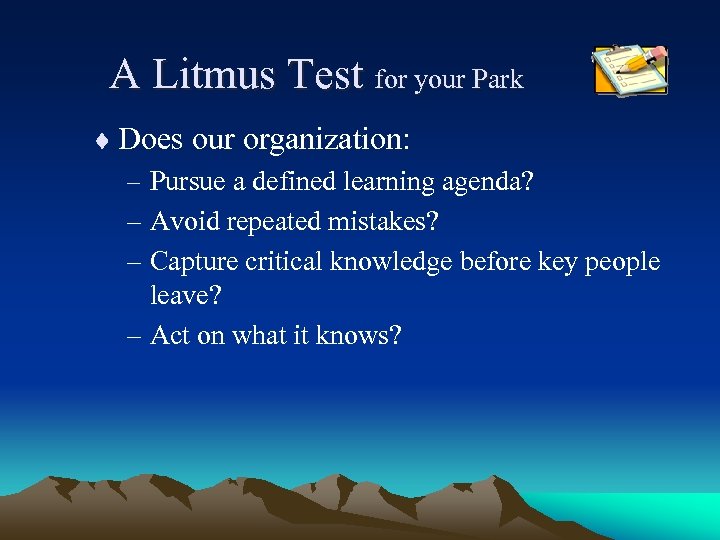 A Litmus Test for your Park

♦ Does our organization:
– Pursue a defined learning agenda?
– Avoid repeated mistakes?
– Capture critical knowledge before key people leave?
– Act on what it knows?